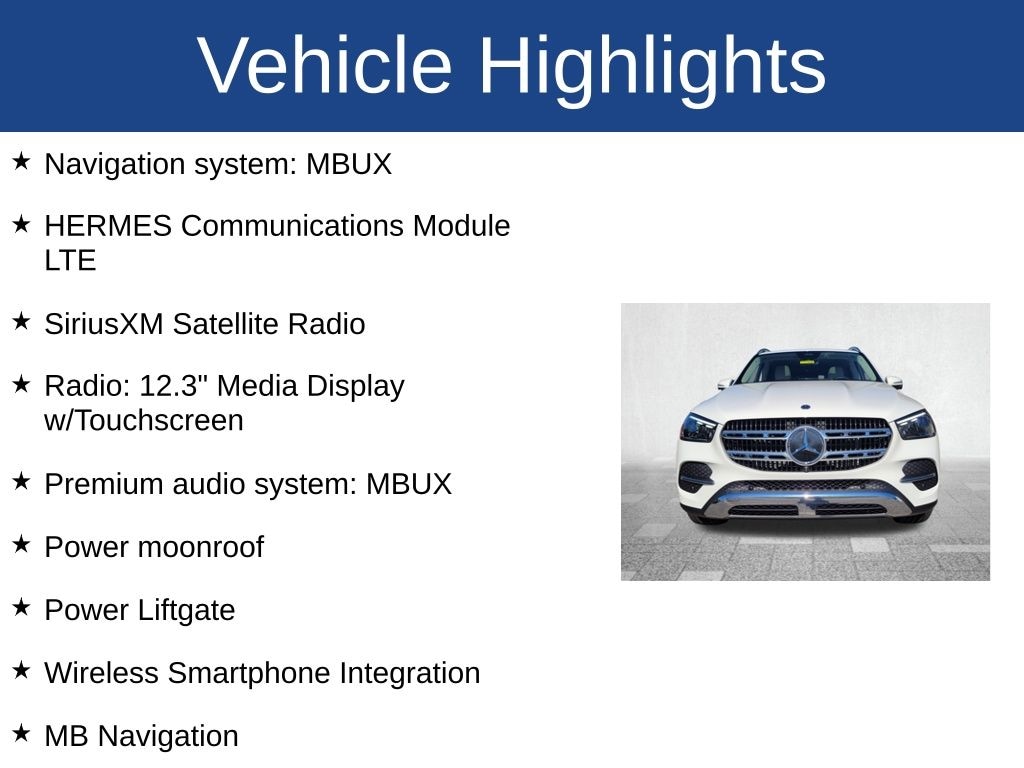 Vehicle Highlights

★ Navigation system: MBUX

★ HERMES Communications Module LTE

★ SiriusXM Satellite Radio

★ Radio: 12.3" Media Display w/Touchscreen

★ Premium audio system: MBUX

★ Power moonroof

★ Power Liftgate

★ Wireless Smartphone Integration

★ MB Navigation